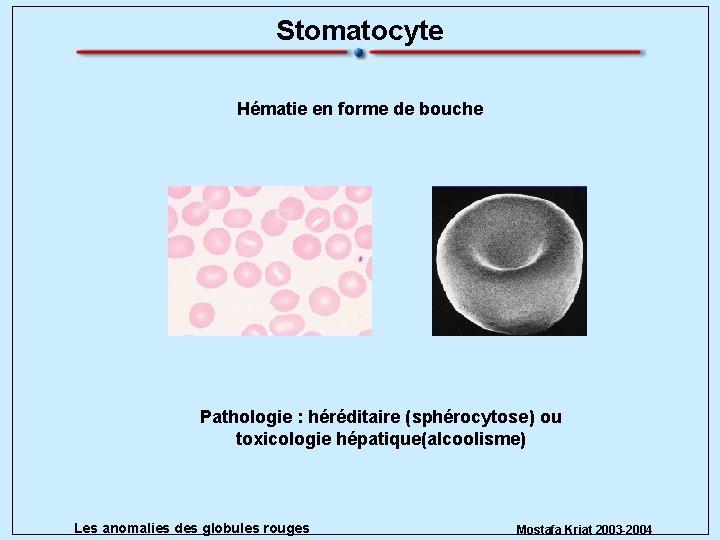 Stomatocyte

Hématie en forme de bouche

Pathologie : héréditaire (sphérocytose) ou toxicologie hépatique(alcoolisme)

Les anomalies des globules rouges

Mostafa Kriat 2003-2004